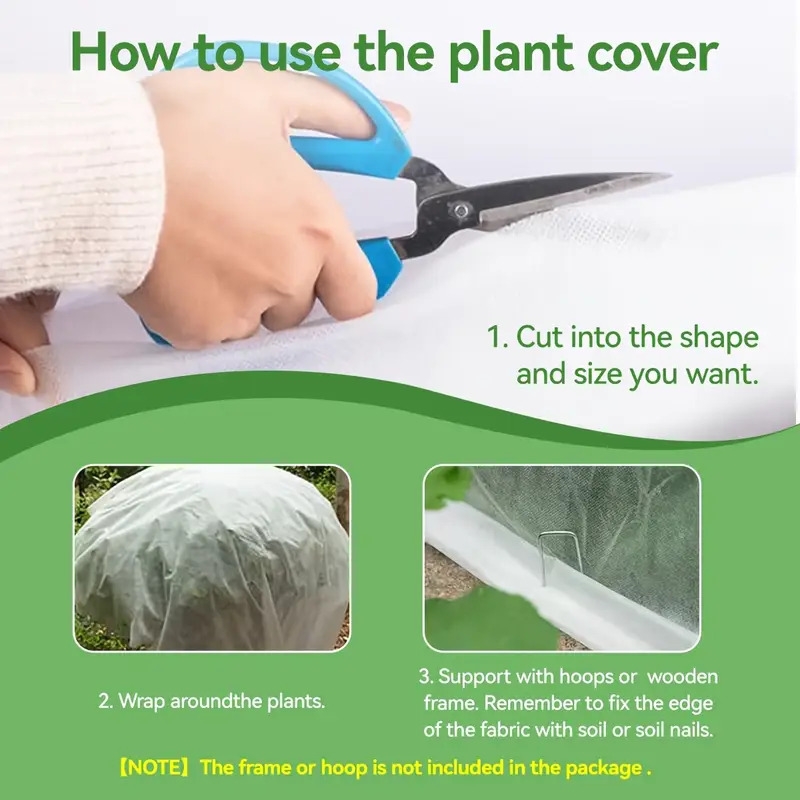 How to use the plant cover

1. Cut into the shape and size you want.

2. Wrap aroundthe plants.

3. Support with hoops or wooden frame. Remember to fix the edge of the fabric with soil or soil nails.

【NOTE】The frame or hoop is not included in the package .